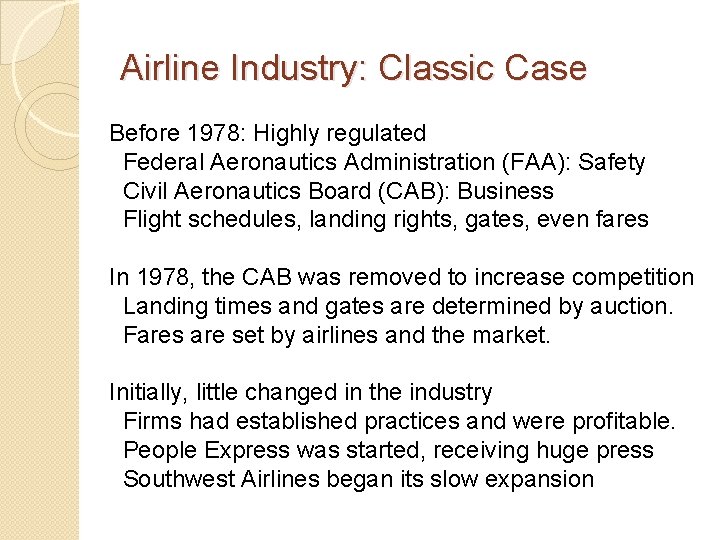 Airline Industry: Classic Case

Before 1978: Highly regulated
Federal Aeronautics Administration (FAA): Safety
Civil Aeronautics Board (CAB): Business
Flight schedules, landing rights, gates, even fares

In 1978, the CAB was removed to increase competition
Landing times and gates are determined by auction.
Fares are set by airlines and the market.

Initially, little changed in the industry
Firms had established practices and were profitable.
People Express was started, receiving huge press
Southwest Airlines began its slow expansion